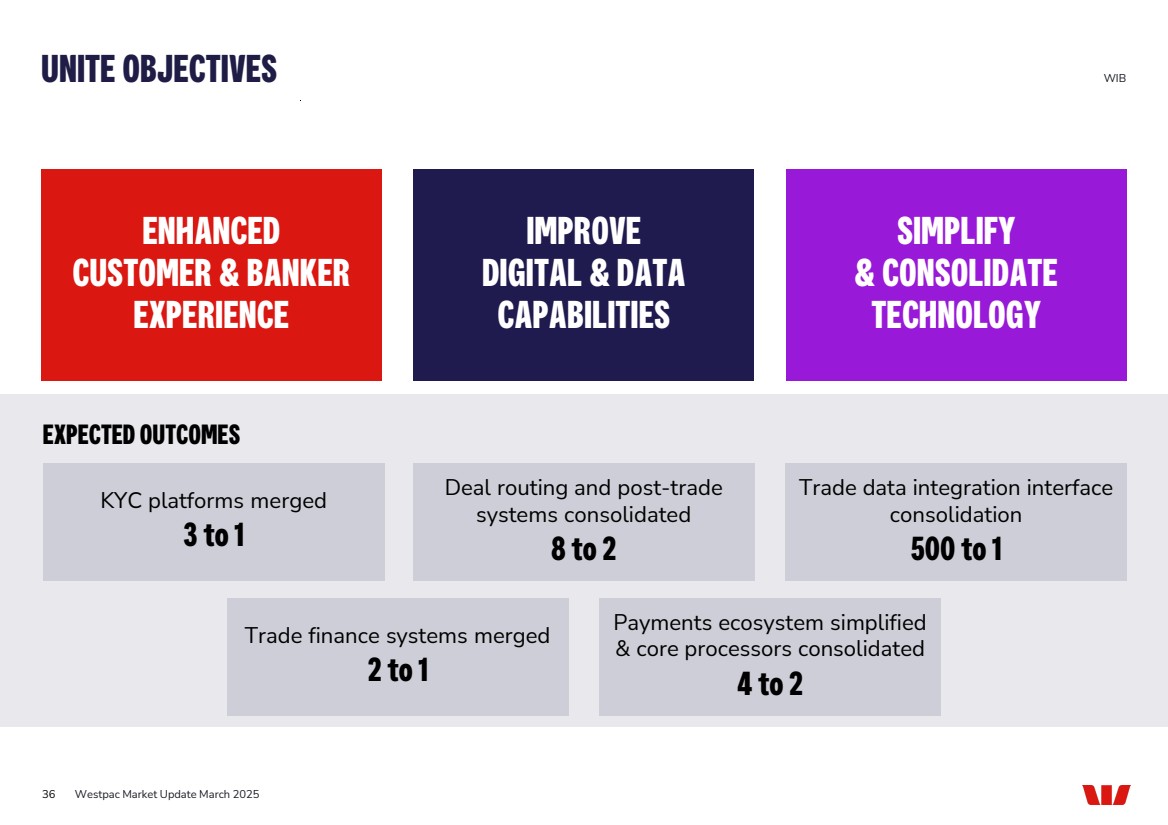 UNITE OBJECTIVES

WIB

ENHANCED CUSTOMER & BANKER EXPERIENCE

IMPROVE DIGITAL & DATA CAPABILITIES

SIMPLIFY & CONSOLIDATE TECHNOLOGY

EXPECTED OUTCOMES

KYC platforms merged
3 to 1

Deal routing and post-trade systems consolidated
8 to 2

Trade data integration interface consolidation
500 to 1

Trade finance systems merged
2 to 1

Payments ecosystem simplified & core processors consolidated
4 to 2

36 Westpac Market Update March 2025